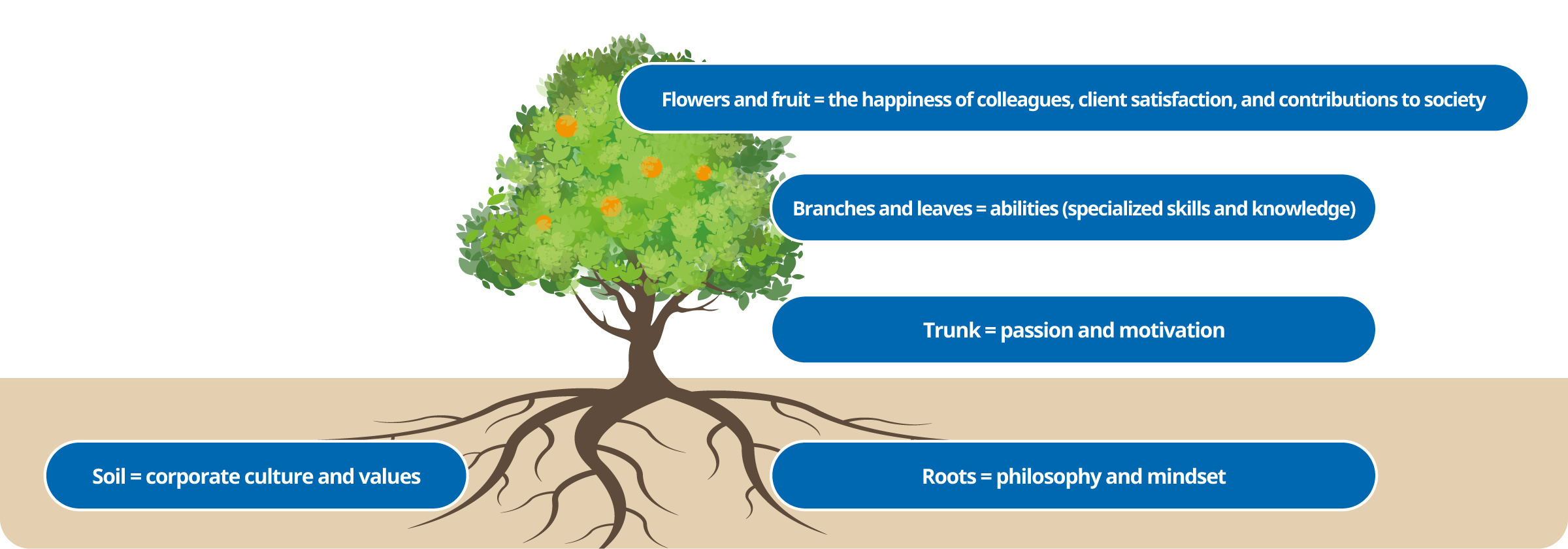 Flowers and fruit = the happiness of colleagues, client satisfaction, and contributions to society

Branches and leaves = abilities (specialized skills and knowledge)

Trunk = passion and motivation

Soil = corporate culture and values

Roots = philosophy and mindset